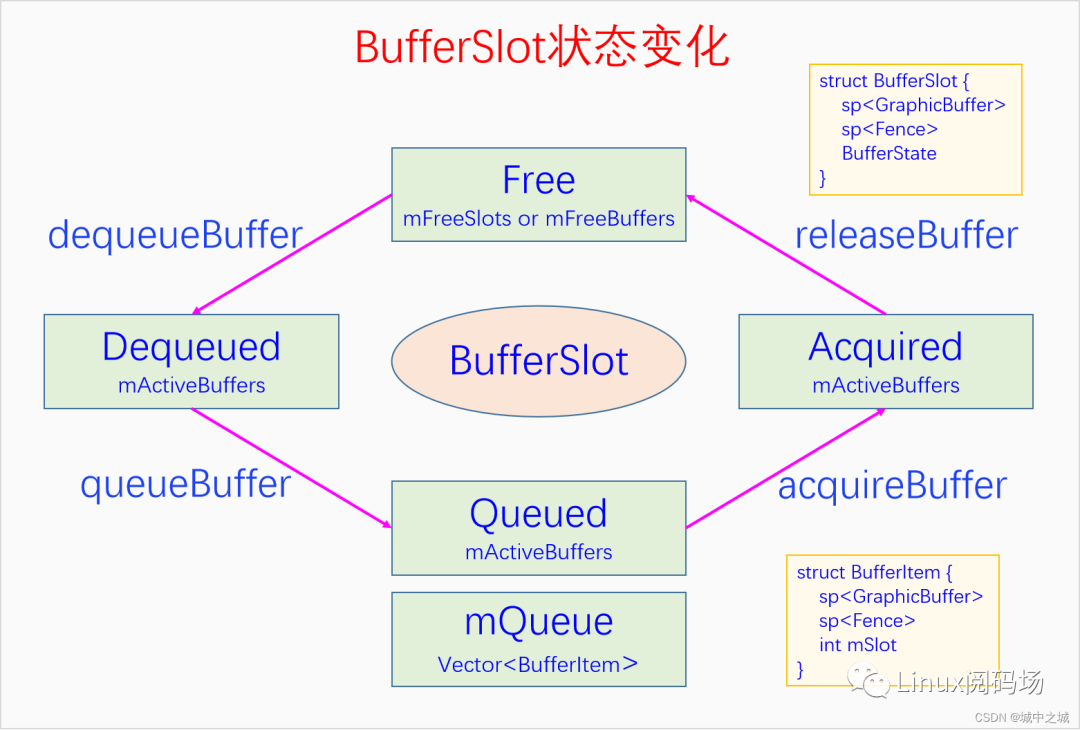 BufferSlot状态变化

struct BufferSlot {
sp<GraphicBuffer>
sp<Fence>
BufferState
}

Free
mFreeSlots or mFreeBuffers

dequeueBuffer

releaseBuffer

Dequeued
mActiveBuffers

BufferSlot

Acquired
mActiveBuffers

queueBuffer

acquireBuffer

Queued
mActiveBuffers

mQueue
Vector<BufferItem>

struct BufferItem {
sp<GraphicBuffer>
sp<Fence>
int mSlot
}

Linux阅码场

CSDN @城中之城